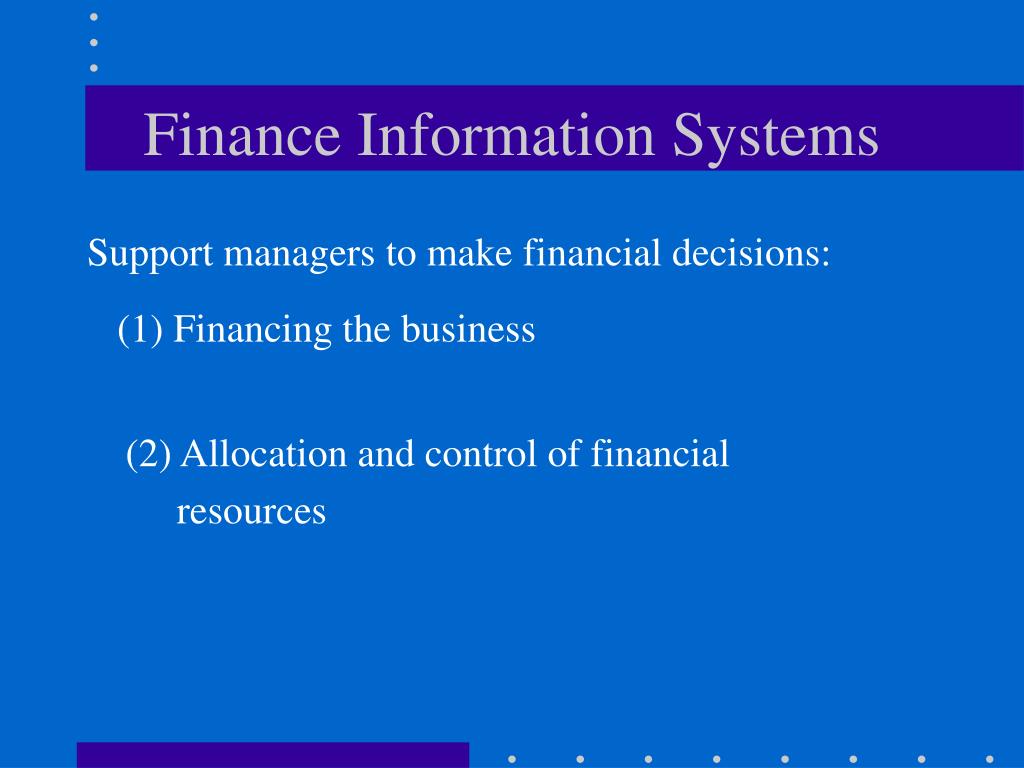 Finance Information Systems

Support managers to make financial decisions:

(1) Financing the business

(2) Allocation and control of financial resources